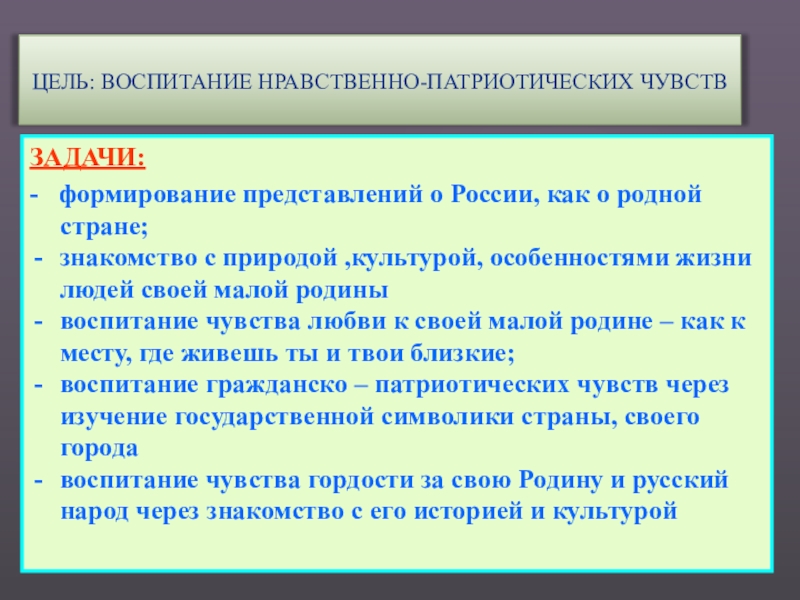 ЦЕЛЬ: ВОСПИТАНИЕ НРАВСТВЕННО-ПАТРИОТИЧЕСКИХ ЧУВСТВ

ЗАДАЧИ:

- формирование представлений о России, как о родной стране;
- знакомство с природой ,культурой, особенностями жизни людей своей малой родины
- воспитание чувства любви к своей малой родине – как к месту, где живешь ты и твои близкие;
- воспитание гражданско – патриотических чувств через изучение государственной символики страны, своего города
- воспитание чувства гордости за свою Родину и русский народ через знакомство с его историей и культурой